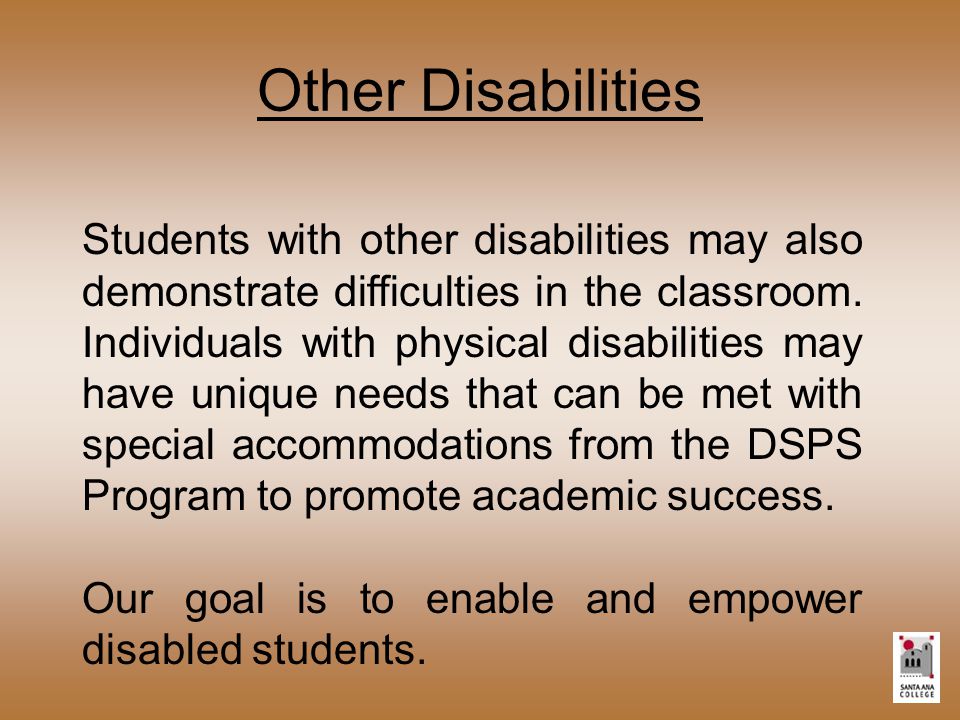 Other Disabilities

Students with other disabilities may also demonstrate difficulties in the classroom. Individuals with physical disabilities may have unique needs that can be met with special accommodations from the DSPS Program to promote academic success.

Our goal is to enable and empower disabled students.

SANTA ANA COLLEGE